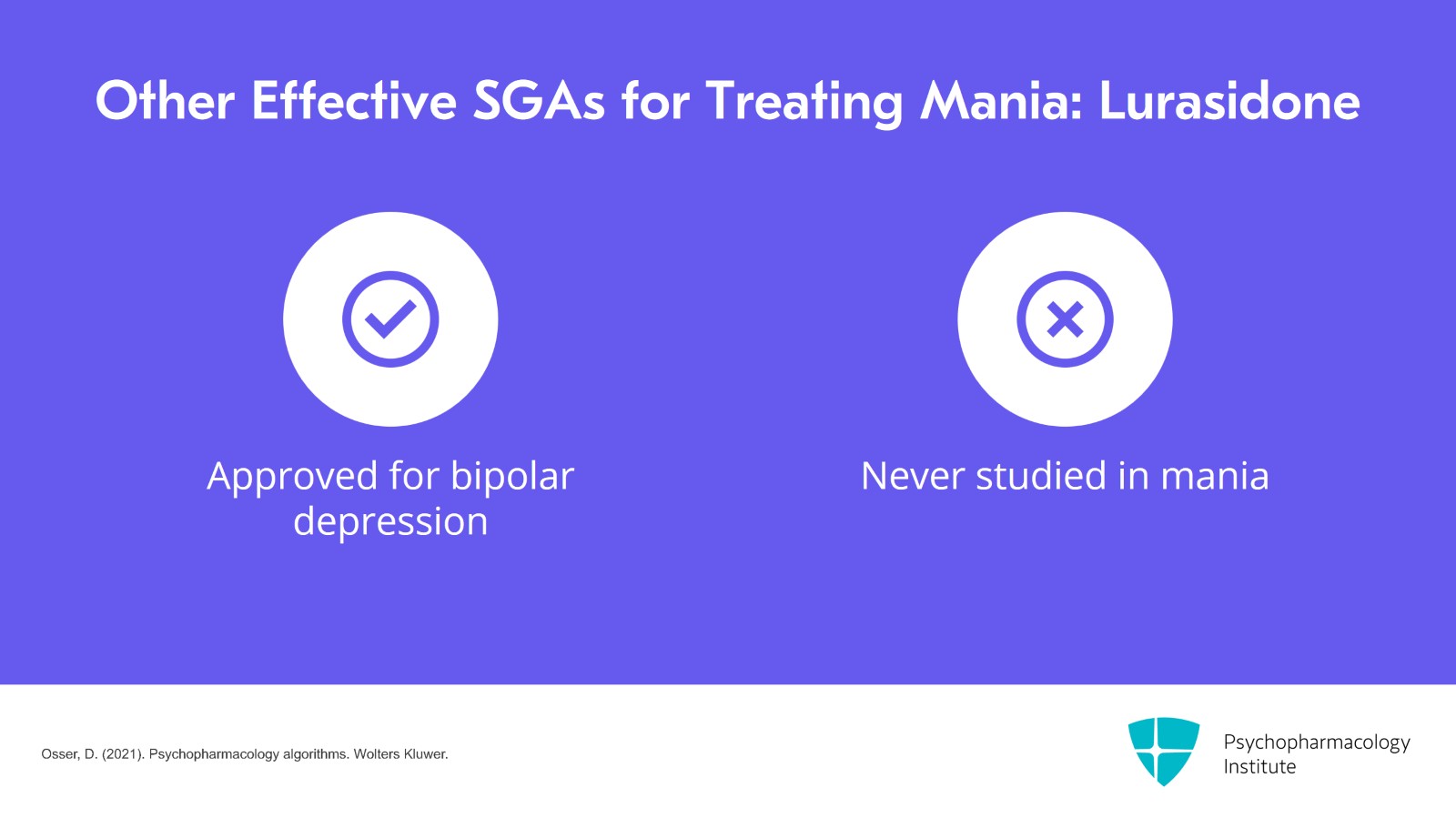 Other Effective SGAs for Treating Mania: Lurasidone

Approved for bipolar depression

Never studied in mania

Osser, D. (2021). Psychopharmacology algorithms. Wolters Kluwer.

Psychopharmacology Institute